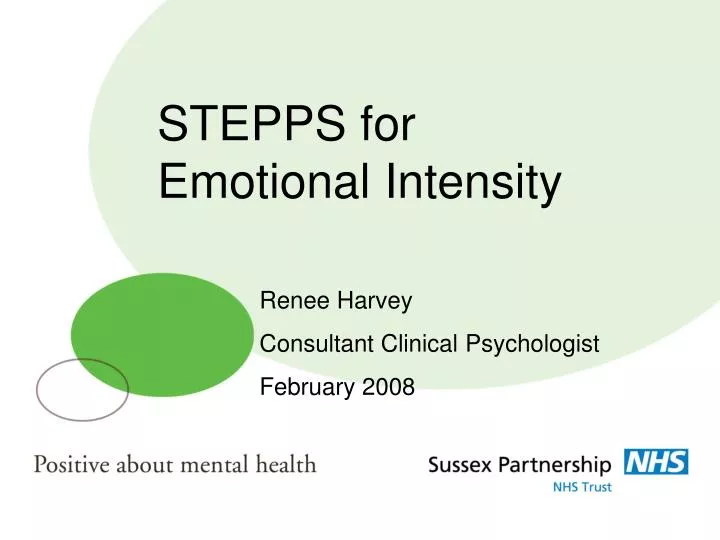 STEPPS for Emotional Intensity

Renee Harvey

Consultant Clinical Psychologist

February 2008

Positive about mental health

Sussex Partnership NHS

NHS Trust